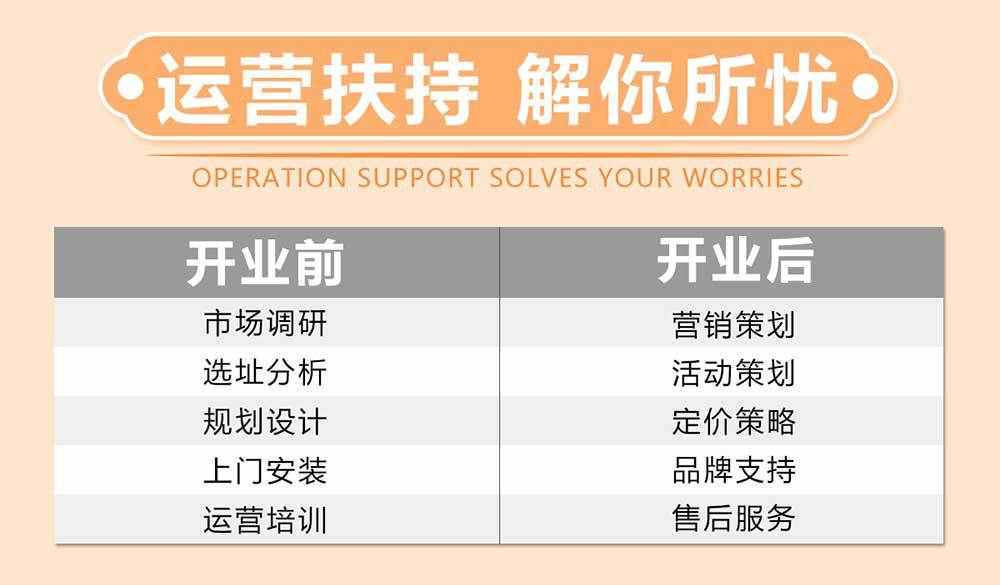 运营扶持 解你所忧

OPERATION SUPPORT SOLVES YOUR WORRIES

| 开业前 | 开业后 |
|---|---|
| 市场调研 | 营销策划 |
| 选址分析 | 活动策划 |
| 规划设计 | 定价策略 |
| 上门安装 | 品牌支持 |
| 运营培训 | 售后服务 |